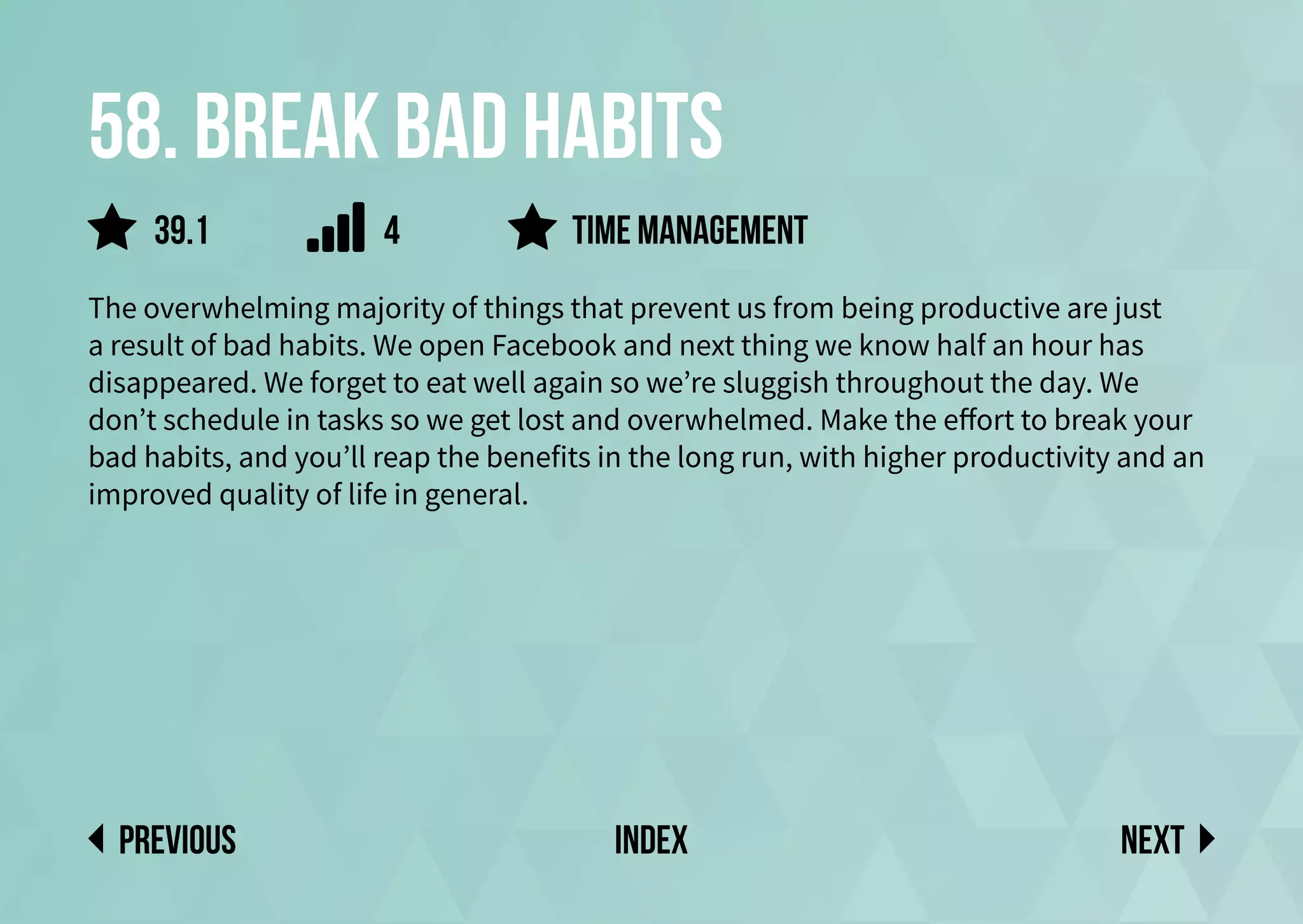 58. BREAK BAD HABITS

39.1 4 TIME MANAGEMENT

The overwhelming majority of things that prevent us from being productive are just a result of bad habits. We open Facebook and next thing we know half an hour has disappeared. We forget to eat well again so we're sluggish throughout the day. We don't schedule in tasks so we get lost and overwhelmed. Make the effort to break your bad habits, and you'll reap the benefits in the long run, with higher productivity and an improved quality of life in general.

PREVIOUS INDEX NEXT